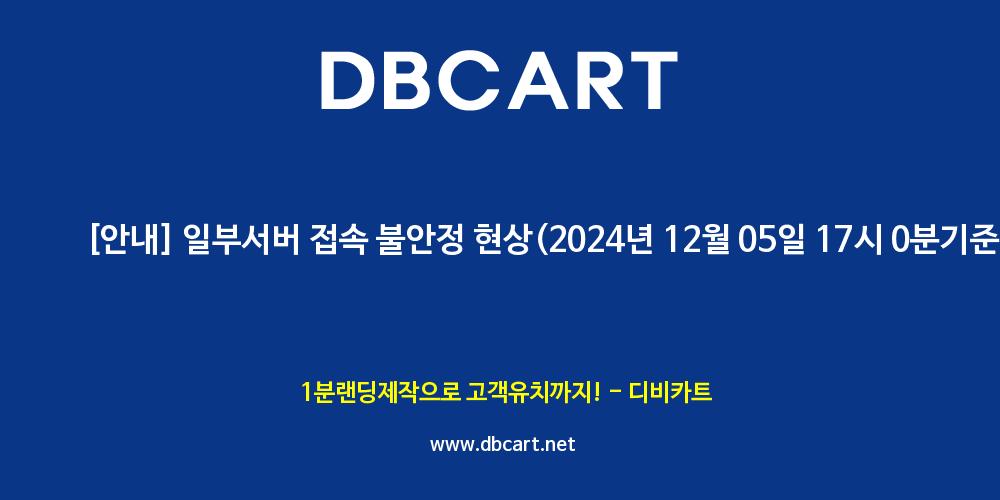 DBCART

[안내] 일부서버 접속 불안정 현상(2024년 12월 05일 17시 0분기준

1분랜딩제작으로 고객유치까지! - 디비카트

www.dbcart.net